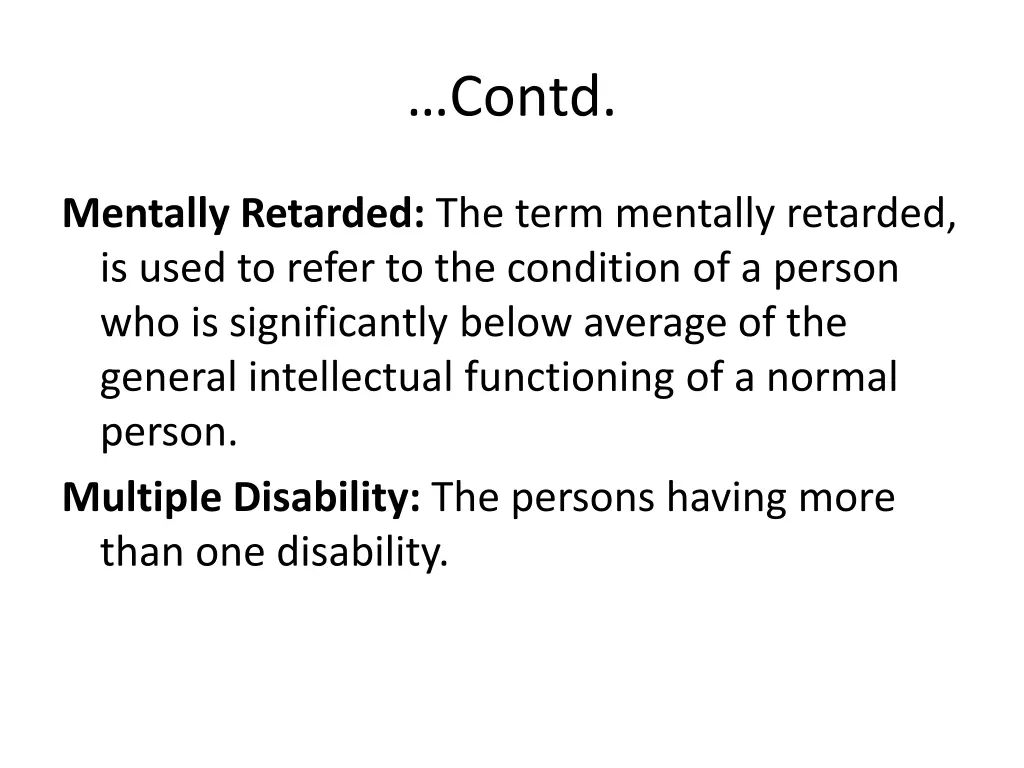 …Contd.

Mentally Retarded: The term mentally retarded, is used to refer to the condition of a person who is significantly below average of the general intellectual functioning of a normal person.

Multiple Disability: The persons having more than one disability.